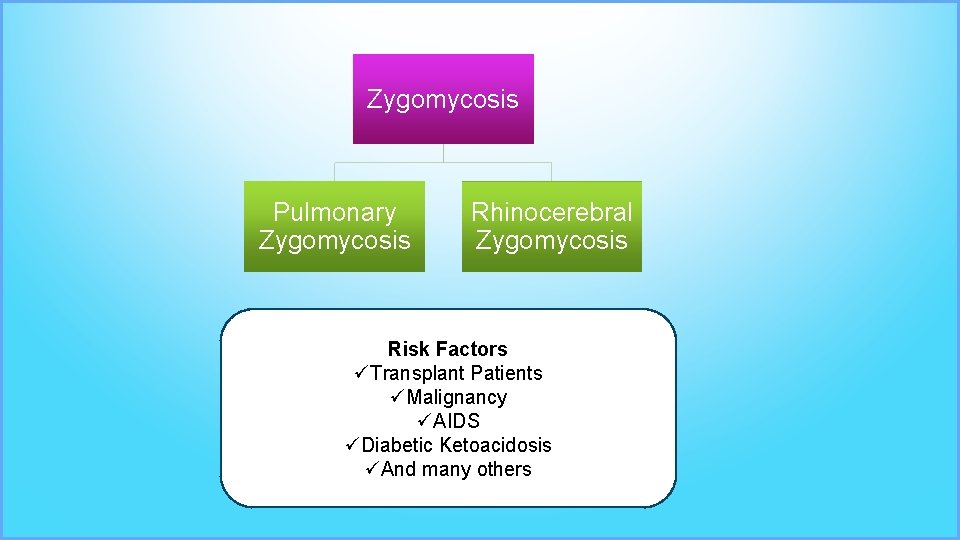 Zygomycosis

Pulmonary Zygomycosis

Rhinocerebral Zygomycosis

Risk Factors
✓Transplant Patients
✓Malignancy
✓AIDS
✓Diabetic Ketoacidosis
✓And many others